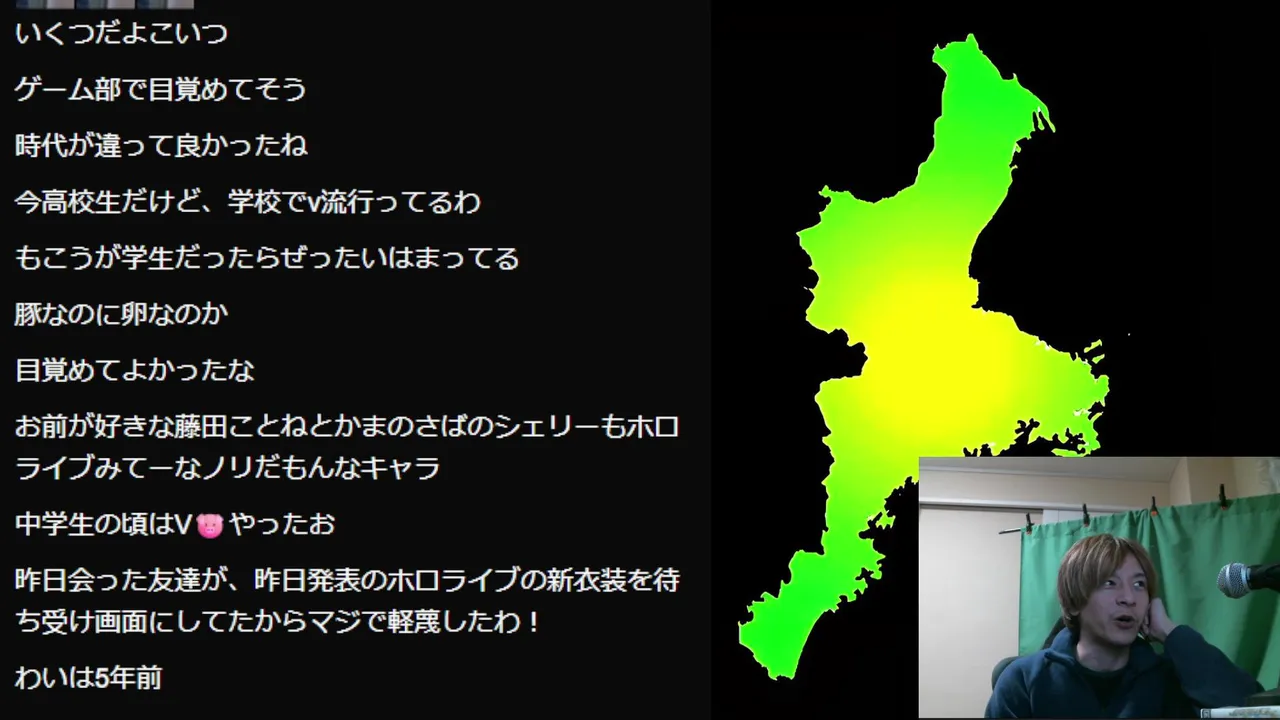 いくつだよこいつ

ゲーム部で目覚めてそう

時代が違って良かったね

今高校生だけど、学校でv流行ってるわ

もこうが学生だったらぜったいはまってる

豚なのに卵なのか

目覚めてよかったな

お前が好きな藤田ことねとかまのさばのシェリーもホロライブみてーなノリだもんなキャラ

中学生の頃はV🐷やったお

昨日会った友達が、昨日発表のホロライブの新衣装を待ち受け画面にしてたからマジで軽蔑したわ！

わいは5年前